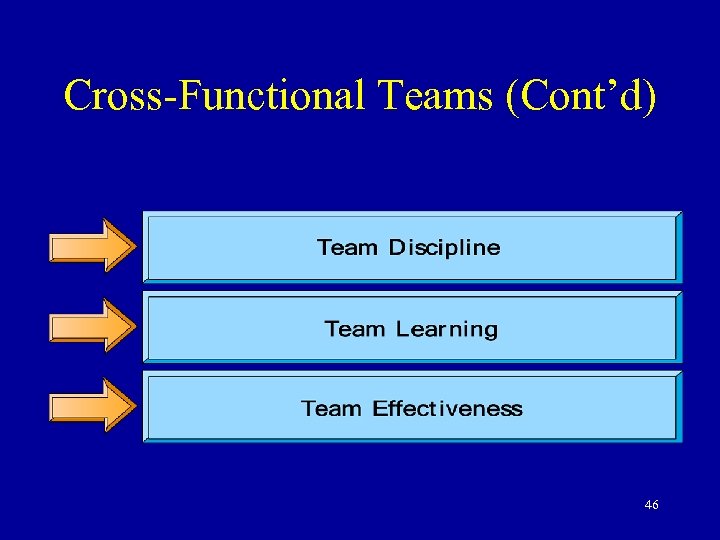 Cross-Functional Teams (Cont’d)

Team Discipline

Team Learning

Team Effectiveness

46